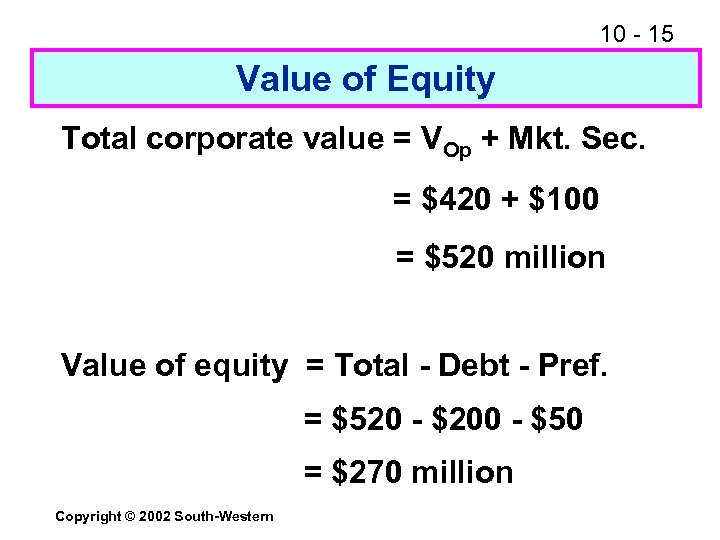 10 - 15

Value of Equity

Total corporate value = $V_{Op}$ + Mkt. Sec.

= \$420 + \$100

= \$520 million

Value of equity = Total - Debt - Pref.

= \$520 - \$200 - \$50

= \$270 million

Copyright © 2002 South-Western